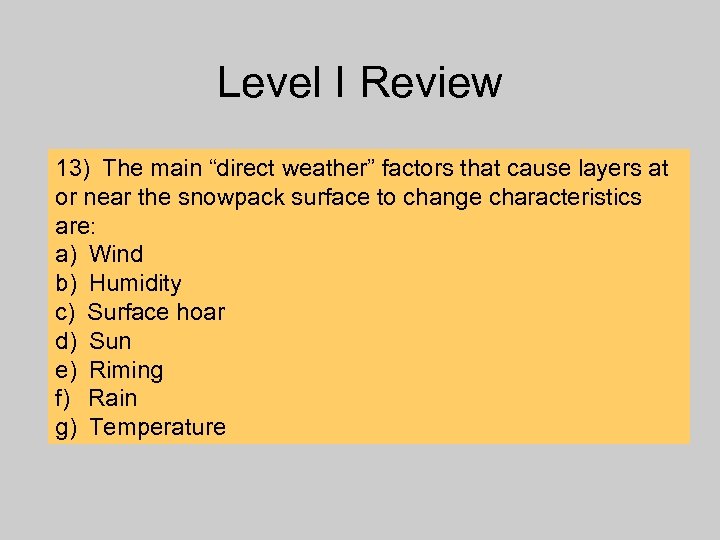 Level I Review

13) The main “direct weather” factors that cause layers at or near the snowpack surface to change characteristics are:
a) Wind
b) Humidity
c) Surface hoar
d) Sun
e) Riming
f) Rain
g) Temperature